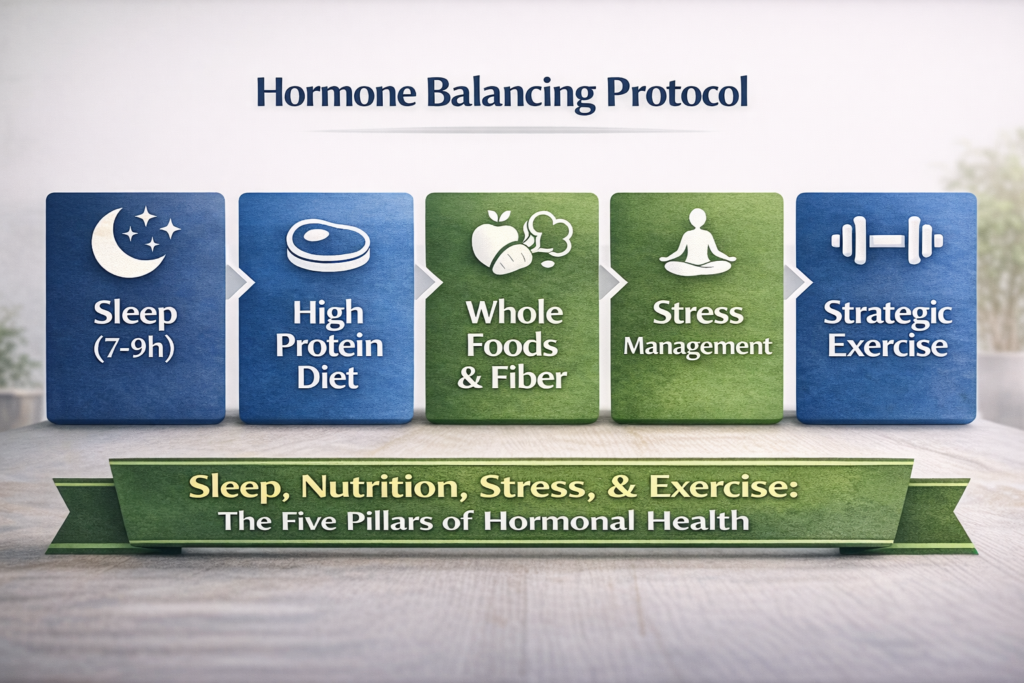 Hormone Balancing Protocol

Sleep (7-9h)

High Protein Diet

Whole Foods & Fiber

Stress Management

Strategic Exercise

Sleep, Nutrition, Stress, & Exercise:
The Five Pillars of Hormonal Health